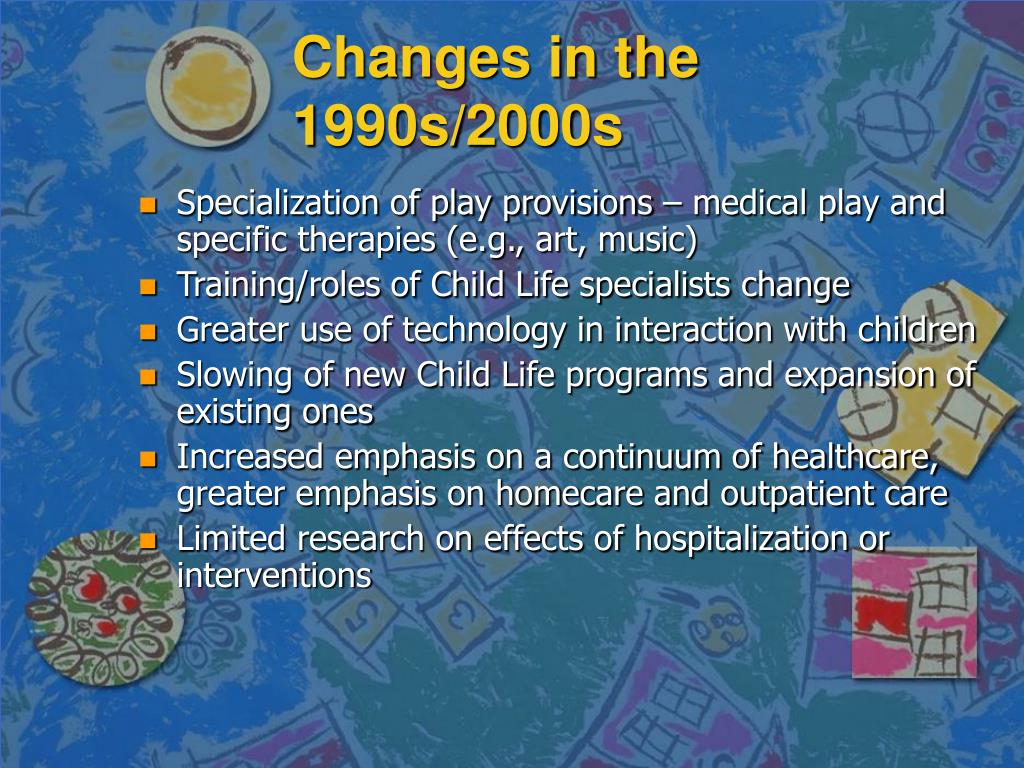 Changes in the 1990s/2000s

- Specialization of play provisions – medical play and specific therapies (e.g., art, music)
- Training/roles of Child Life specialists change
- Greater use of technology in interaction with children
- Slowing of new Child Life programs and expansion of existing ones
- Increased emphasis on a continuum of healthcare, greater emphasis on homecare and outpatient care
- Limited research on effects of hospitalization or interventions